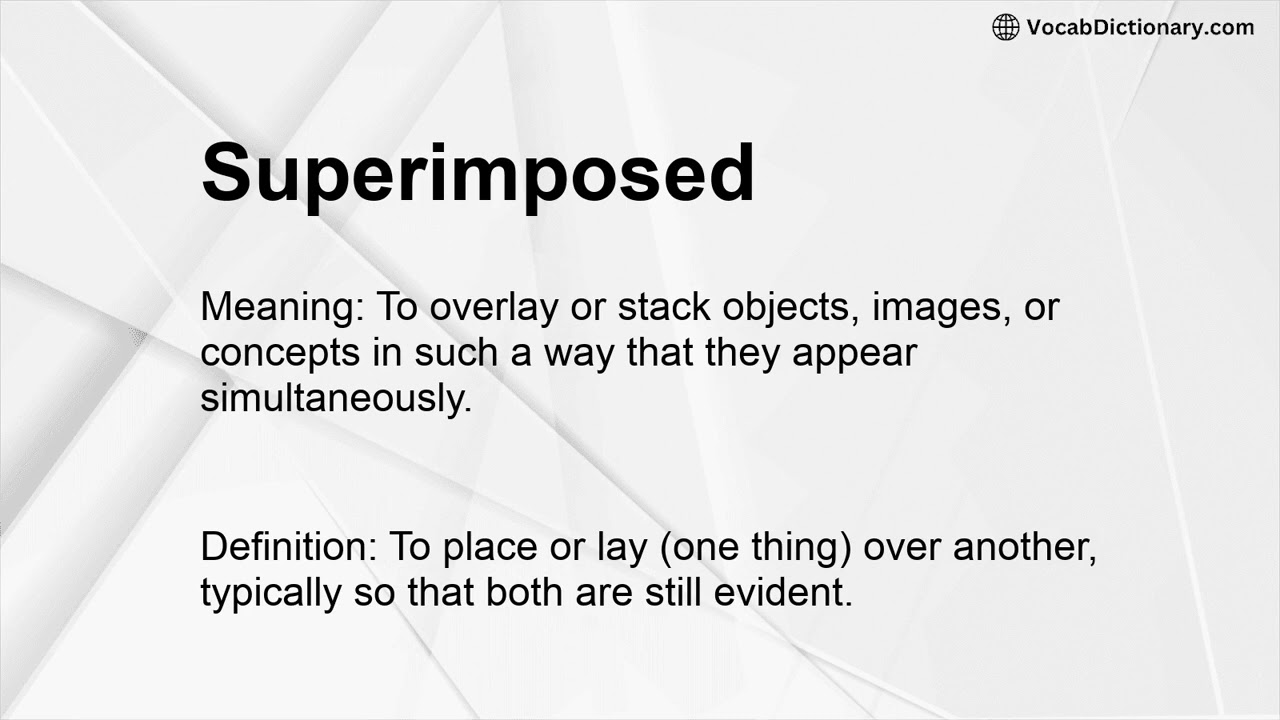 VocabDictionary.com

Superimposed

Meaning: To overlay or stack objects, images, or concepts in such a way that they appear simultaneously.

Definition: To place or lay (one thing) over another, typically so that both are still evident.